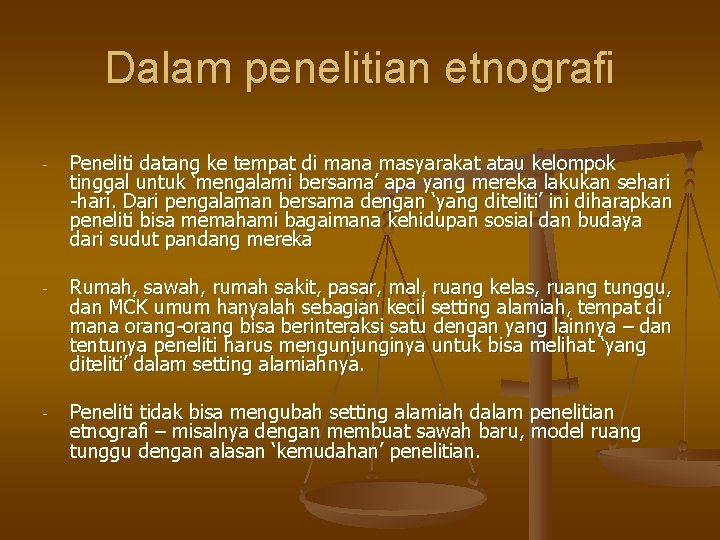 Dalam penelitian etnografi

- Peneliti datang ke tempat di mana masyarakat atau kelompok tinggal untuk 'mengalami bersama' apa yang mereka lakukan sehari-hari. Dari pengalaman bersama dengan 'yang diteliti' ini diharapkan peneliti bisa memahami bagaimana kehidupan sosial dan budaya dari sudut pandang mereka

- Rumah, sawah, rumah sakit, pasar, mal, ruang kelas, ruang tunggu, dan MCK umum hanyalah sebagian kecil setting alamiah, tempat di mana orang-orang bisa berinteraksi satu dengan yang lainnya – dan tentunya peneliti harus mengunjunginya untuk bisa melihat 'yang diteliti' dalam setting alamiahnya.

- Peneliti tidak bisa mengubah setting alamiah dalam penelitian etnografi – misalnya dengan membuat sawah baru, model ruang tunggu dengan alasan 'kemudahan' penelitian.